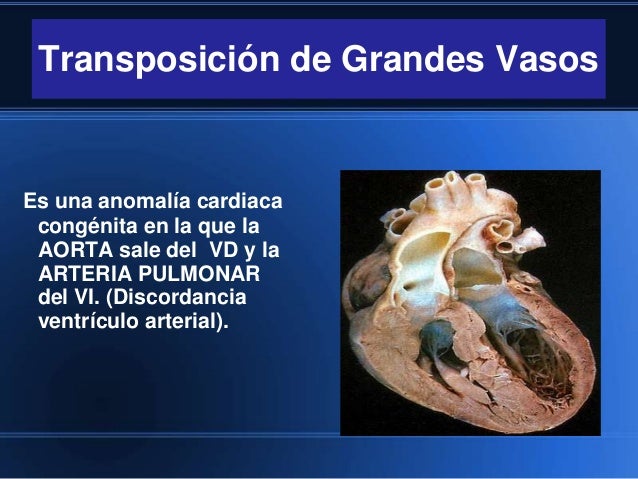 Transposición de Grandes Vasos

Es una anomalía cardiaca congénita en la que la AORTA sale del VD y la ARTERIA PULMONAR del VI. (Discordancia ventrículo arterial).